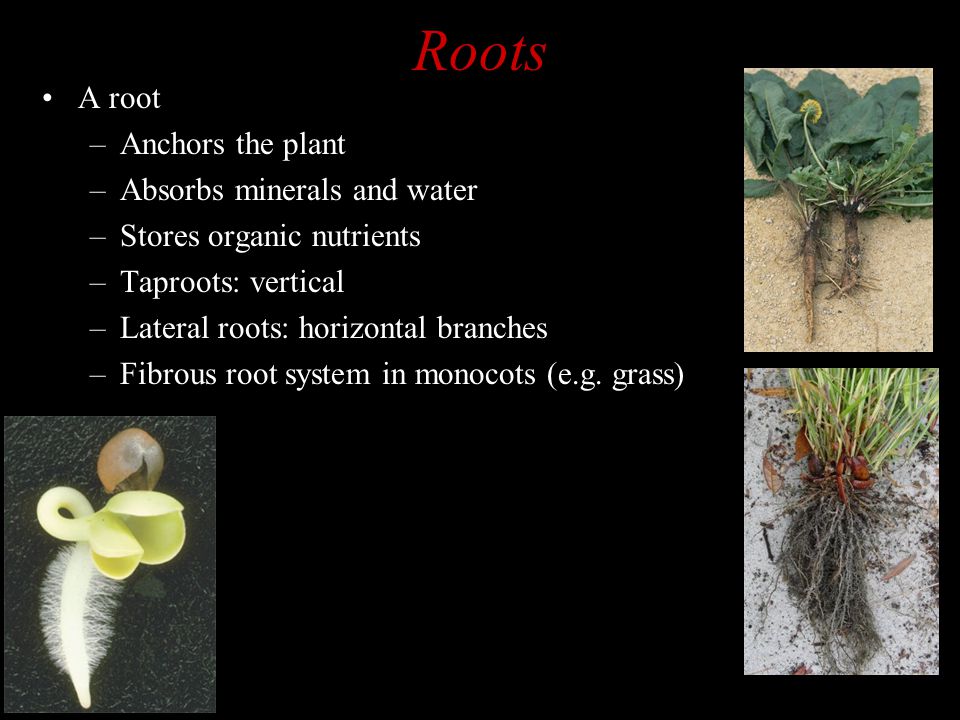 Roots

• A root
  – Anchors the plant
  – Absorbs minerals and water
  – Stores organic nutrients
  – Taproots: vertical
  – Lateral roots: horizontal branches
  – Fibrous root system in monocots (e.g. grass)